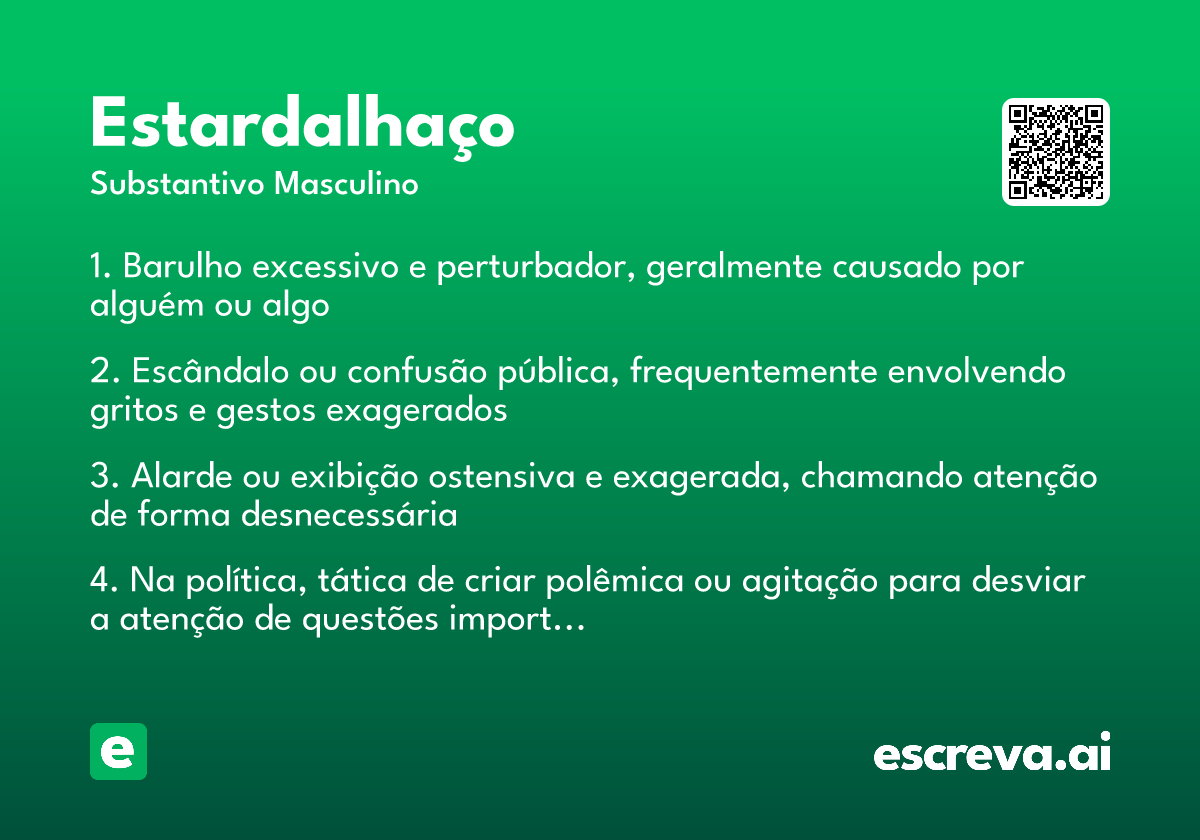 Estardalhaço
Substantivo Masculino

1. Barulho excessivo e perturbador, geralmente causado por alguém ou algo

2. Escândalo ou confusão pública, frequentemente envolvendo gritos e gestos exagerados

3. Alarde ou exibição ostensiva e exagerada, chamando atenção de forma desnecessária

4. Na política, tática de criar polêmica ou agitação para desviar a atenção de questões import…

e

escreva.ai